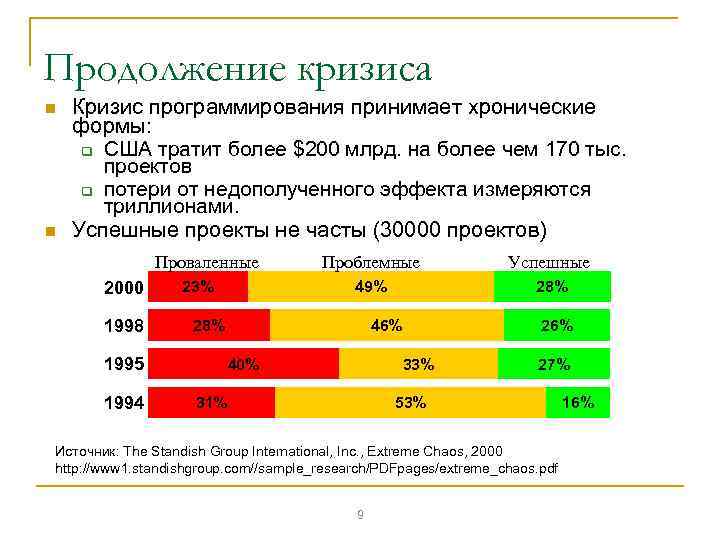 Продолжение кризиса

Кризис программирования принимает хронические формы:

США тратит более $200 млрд. на более чем 170 тыс. проектов

потери от недополученного эффекта измеряются триллионами.

Успешные проекты не часты (30000 проектов)

| | Проваленные | Проблемные | Успешные |
|---|---|---|---|
| 2000 | 23% | 49% | 28% |
| 1998 | 28% | 46% | 26% |
| 1995 | 40% | 33% | 27% |
| 1994 | 31% | 53% | 16% |

Источник: The Standish Group International, Inc., Extreme Chaos, 2000
http://www1.standishgroup.com//sample_research/PDFpages/extreme_chaos.pdf

9